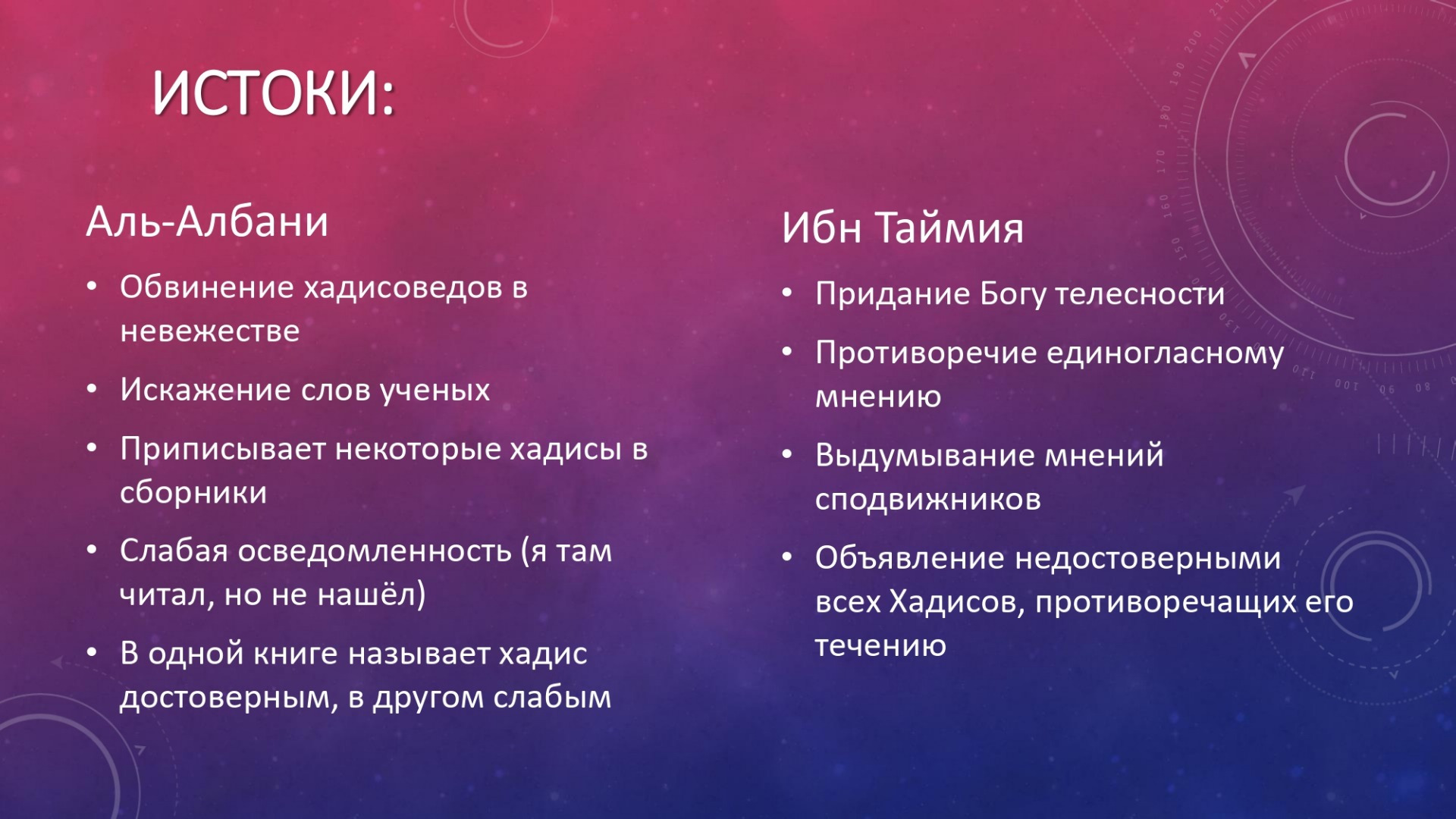 ИСТОКИ:

Аль-Албани

• Обвинение хадисоведов в невежестве
• Искажение слов ученых
• Приписывает некоторые хадисы в сборники
• Слабая осведомленность (я там читал, но не нашёл)
• В одной книге называет хадис достоверным, в другом слабым

Ибн Таймия

• Придание Богу телесности
• Противоречие единогласному мнению
• Выдумывание мнений сподвижников
• Объявление недостоверными всех Хадисов, противоречащих его течению